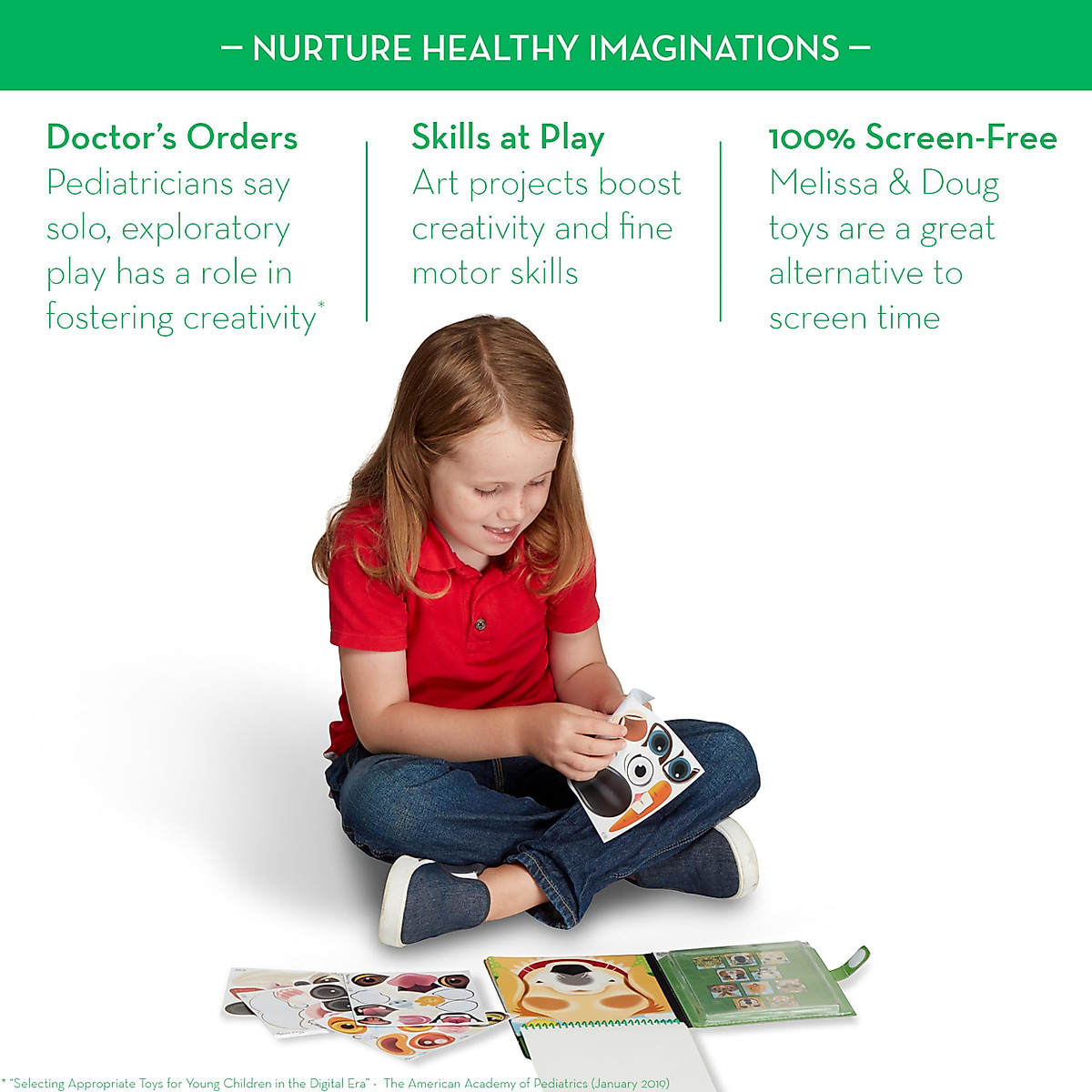 — NURTURE HEALTHY IMAGINATIONS —

Doctor's Orders
Pediatricians say solo, exploratory play has a role in fostering creativity*

Skills at Play
Art projects boost creativity and fine motor skills

100% Screen-Free
Melissa & Doug toys are a great alternative to screen time

* "Selecting Appropriate Toys for Young Children in the Digital Era" - The American Academy of Pediatrics (January 2019)